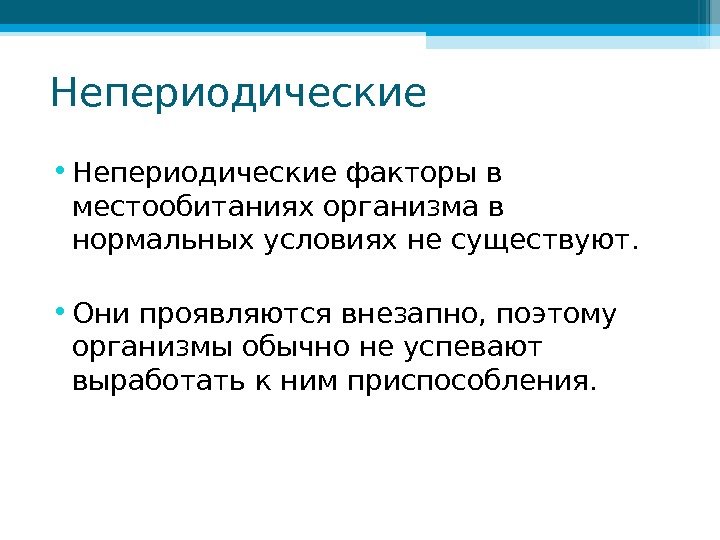 Непериодические

• Непериодические факторы в местообитаниях организма в нормальных условиях не существуют.

• Они проявляются внезапно, поэтому организмы обычно не успевают выработать к ним приспособления.